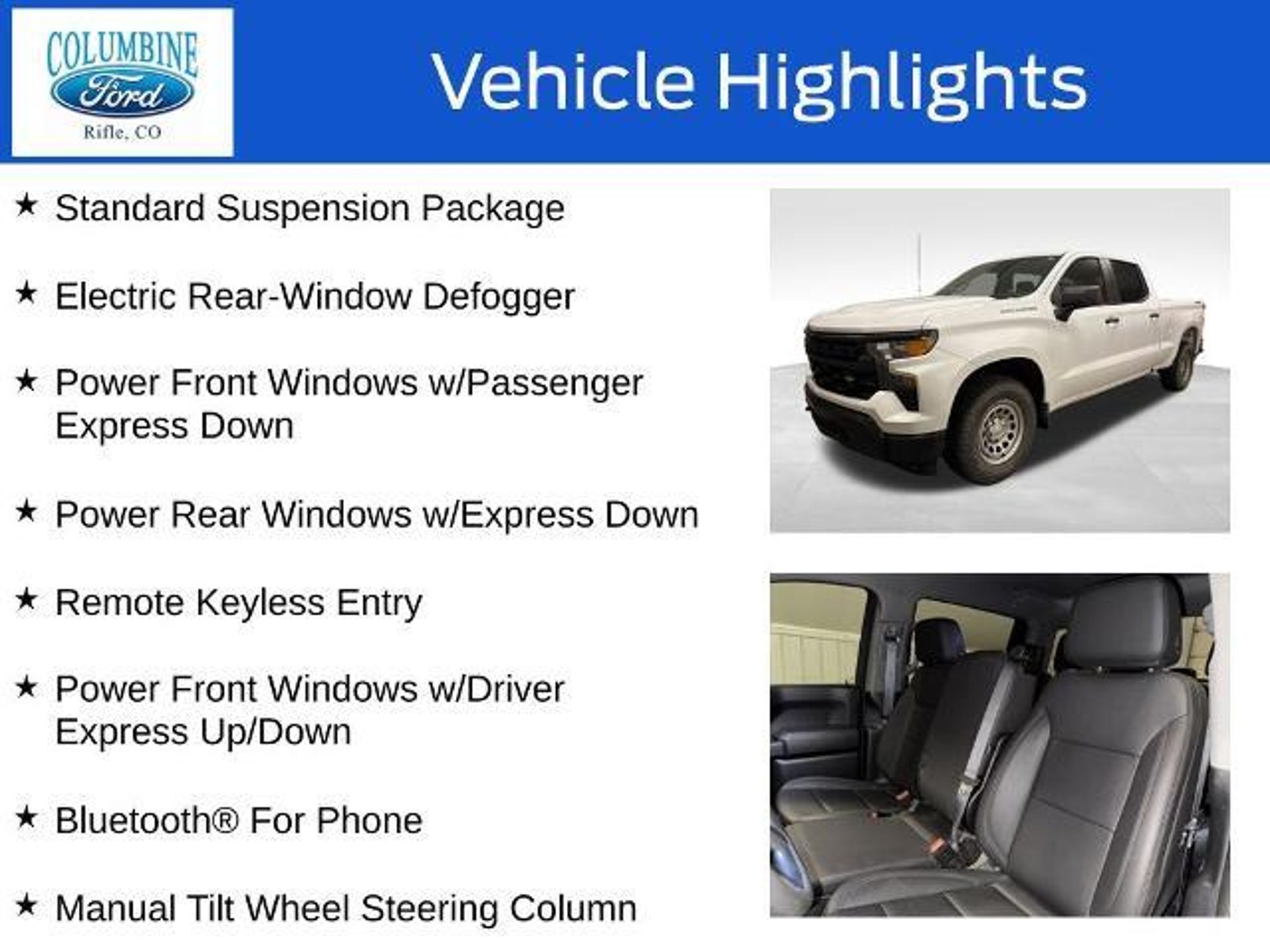 COLUMBINE
Ford
Rifle, CO

Vehicle Highlights

★ Standard Suspension Package

★ Electric Rear-Window Defogger

★ Power Front Windows w/Passenger Express Down

★ Power Rear Windows w/Express Down

★ Remote Keyless Entry

★ Power Front Windows w/Driver Express Up/Down

★ Bluetooth® For Phone

★ Manual Tilt Wheel Steering Column